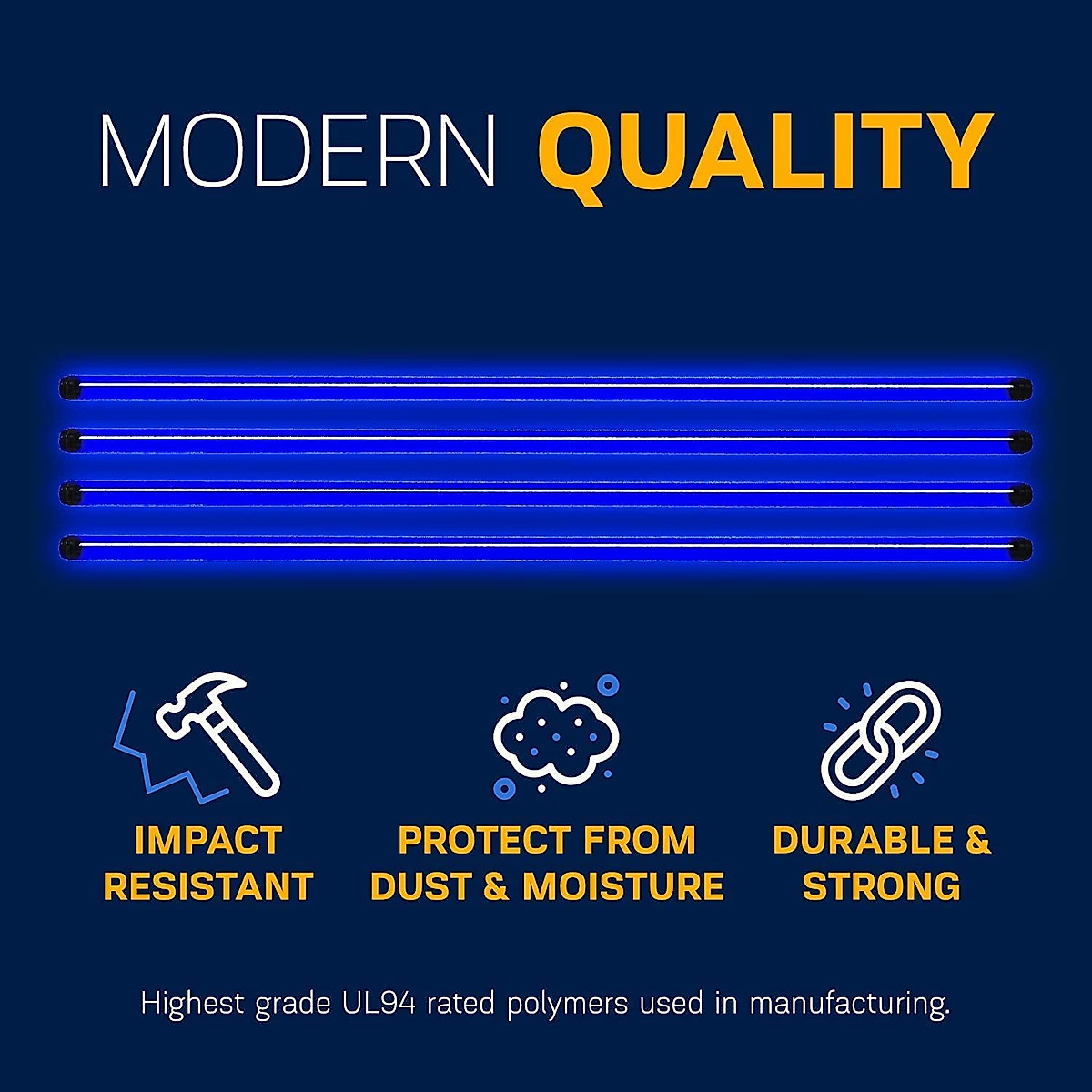 MODERN QUALITY

IMPACT RESISTANT

PROTECT FROM DUST & MOISTURE

DURABLE & STRONG

Highest grade UL94 rated polymers used in manufacturing.